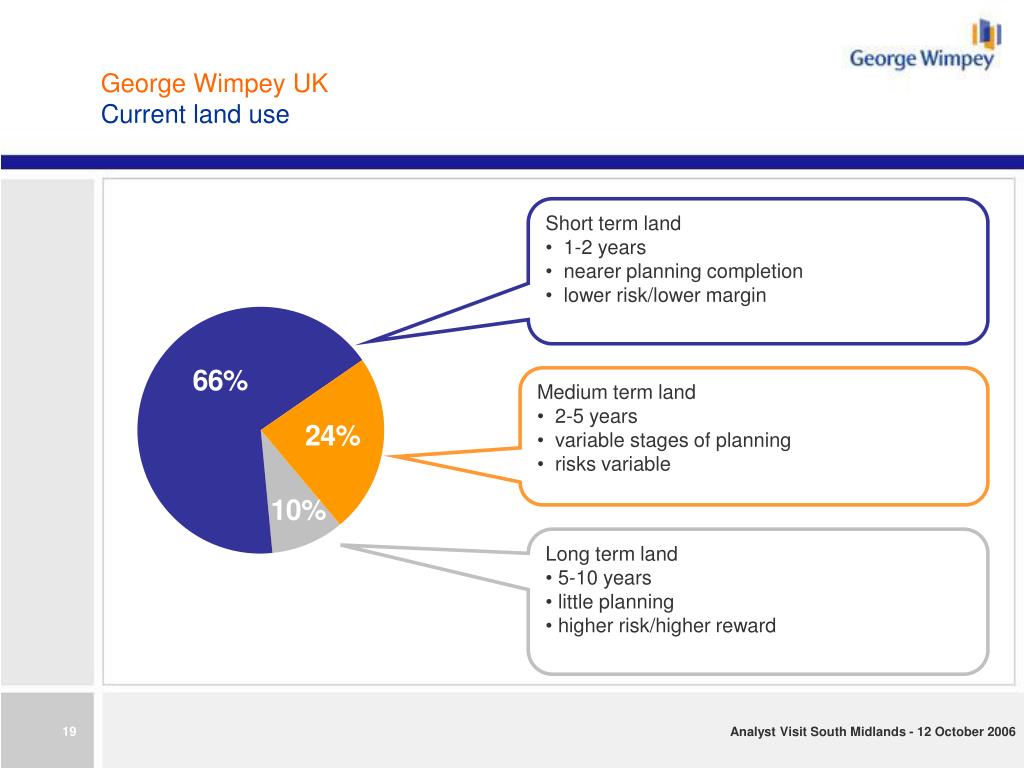 George Wimpey

George Wimpey UK
Current land use

66%

24%

10%

Short term land
• 1-2 years
• nearer planning completion
• lower risk/lower margin

Medium term land
• 2-5 years
• variable stages of planning
• risks variable

Long term land
• 5-10 years
• little planning
• higher risk/higher reward

19

Analyst Visit South Midlands - 12 October 2006